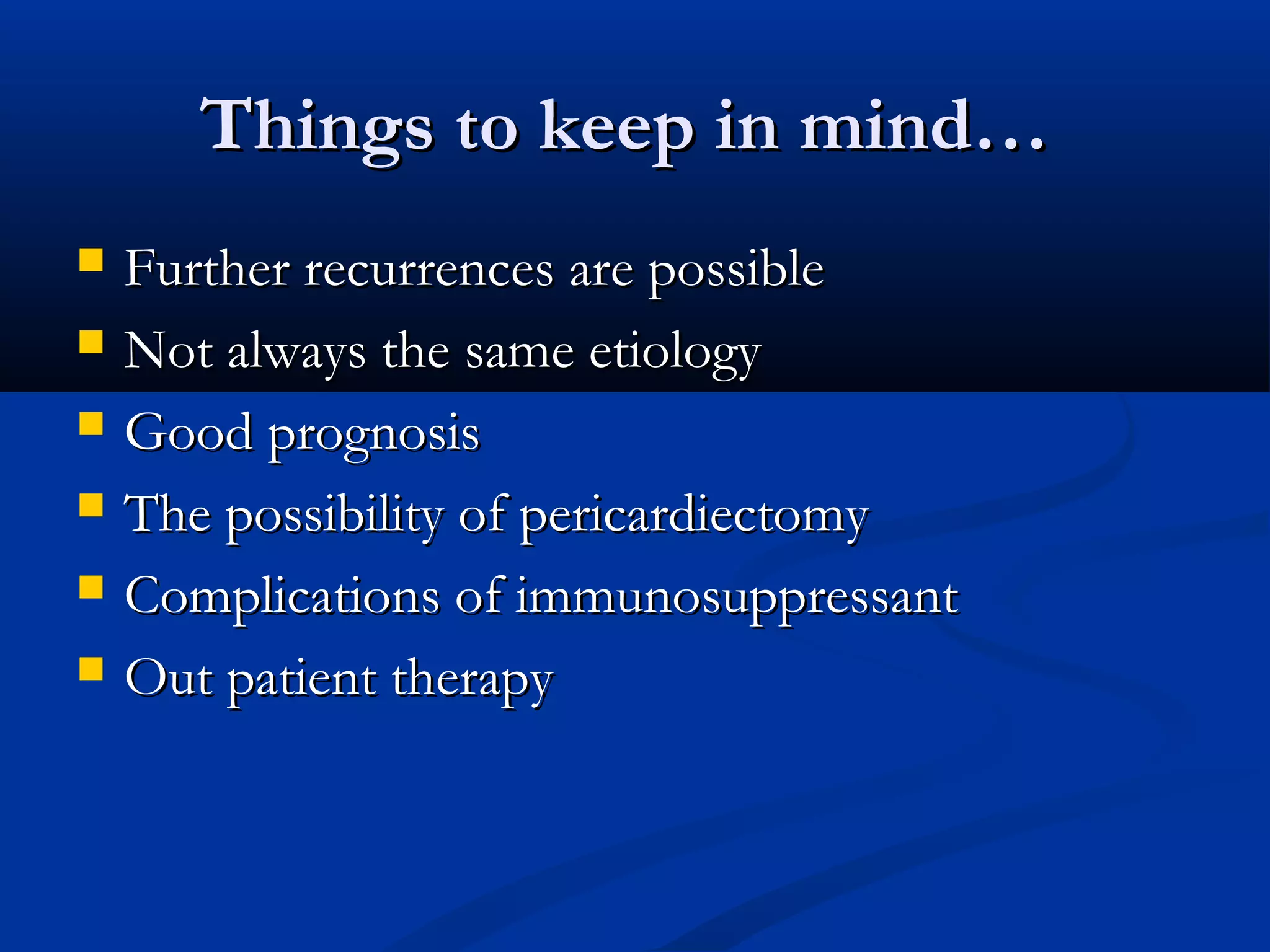 Things to keep in mind…

- Further recurrences are possible
- Not always the same etiology
- Good prognosis
- The possibility of pericardiectomy
- Complications of immunosuppressant
- Out patient therapy